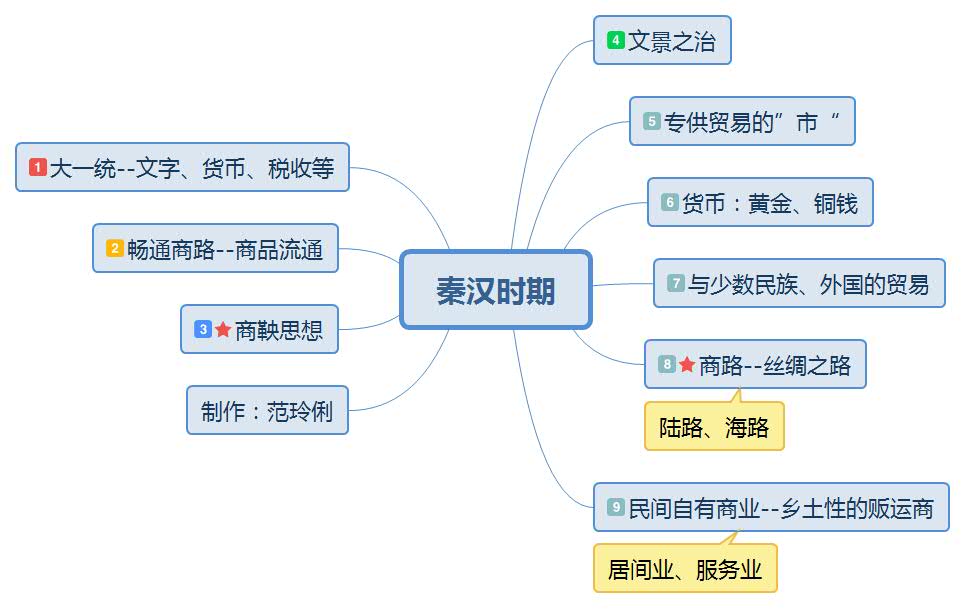 秦汉时期

1 大一统--文字、货币、税收等

2 畅通商路--商品流通

3 商鞅思想

制作：范玲俐

4 文景之治

5 专供贸易的”市“

6 货币：黄金、铜钱

7 与少数民族、外国的贸易

8 商路--丝绸之路

陆路、海路

9 民间自有商业--乡土性的贩运商

居间业、服务业